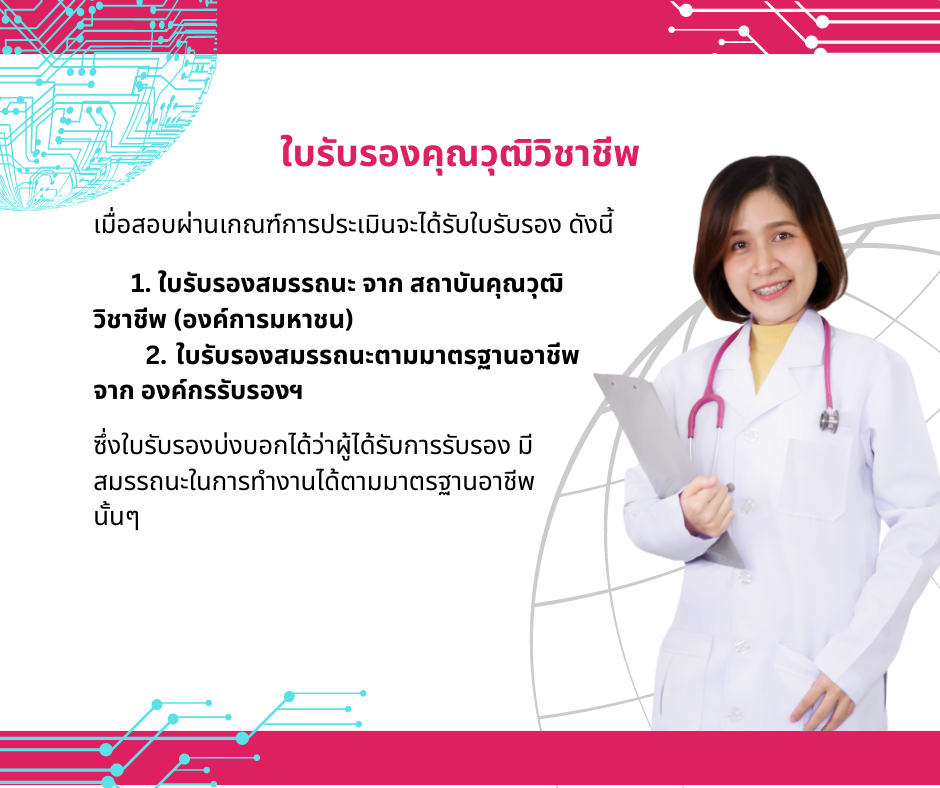 ใบรับรองคุณวุฒิวิชาชีพ

เมื่อสอบผ่านเกณฑ์การประเมินจะได้รับใบรับรอง ดังนี้

1. ใบรับรองสมรรถนะ จาก สถาบันคุณวุฒิวิชาชีพ (องค์การมหาชน)

2. ใบรับรองสมรรถนะตามมาตรฐานอาชีพ จาก องค์กรรับรองฯ

ซึ่งใบรับรองบ่งบอกได้ว่าผู้ได้รับการรับรอง มีสมรรถนะในการทำงานได้ตามมาตรฐานอาชีพนั้นๆ